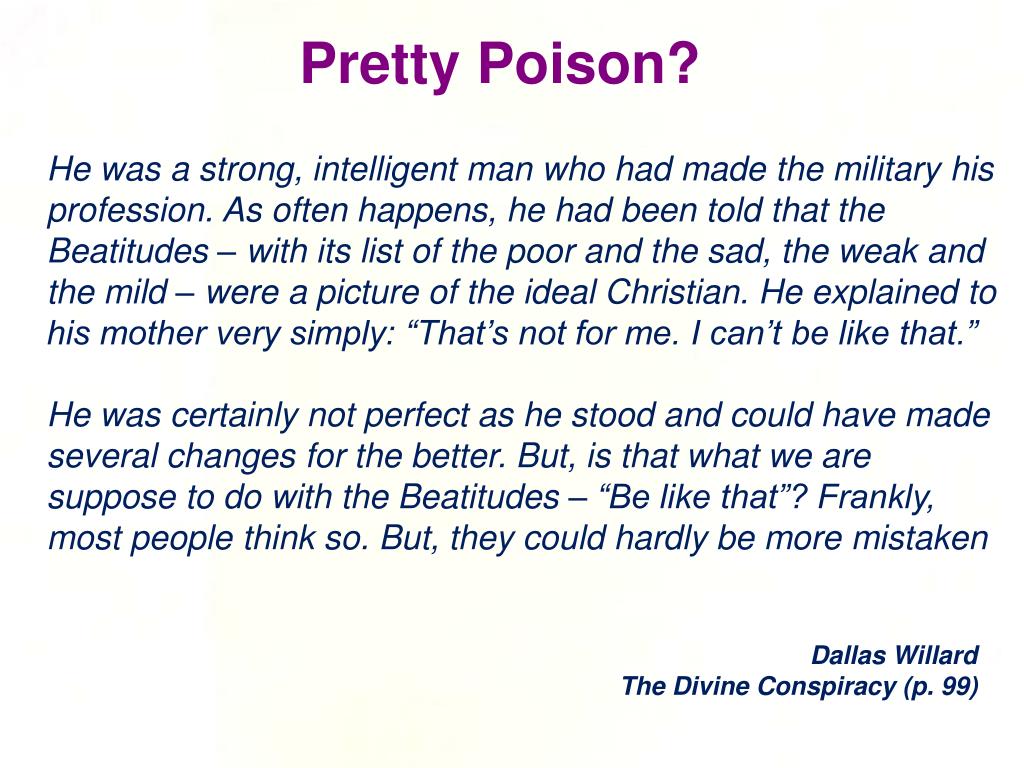 Pretty Poison?

He was a strong, intelligent man who had made the military his profession. As often happens, he had been told that the Beatitudes – with its list of the poor and the sad, the weak and the mild – were a picture of the ideal Christian. He explained to his mother very simply: “That’s not for me. I can’t be like that.”

He was certainly not perfect as he stood and could have made several changes for the better. But, is that what we are suppose to do with the Beatitudes – “Be like that”? Frankly, most people think so. But, they could hardly be more mistaken

Dallas Willard
The Divine Conspiracy (p. 99)